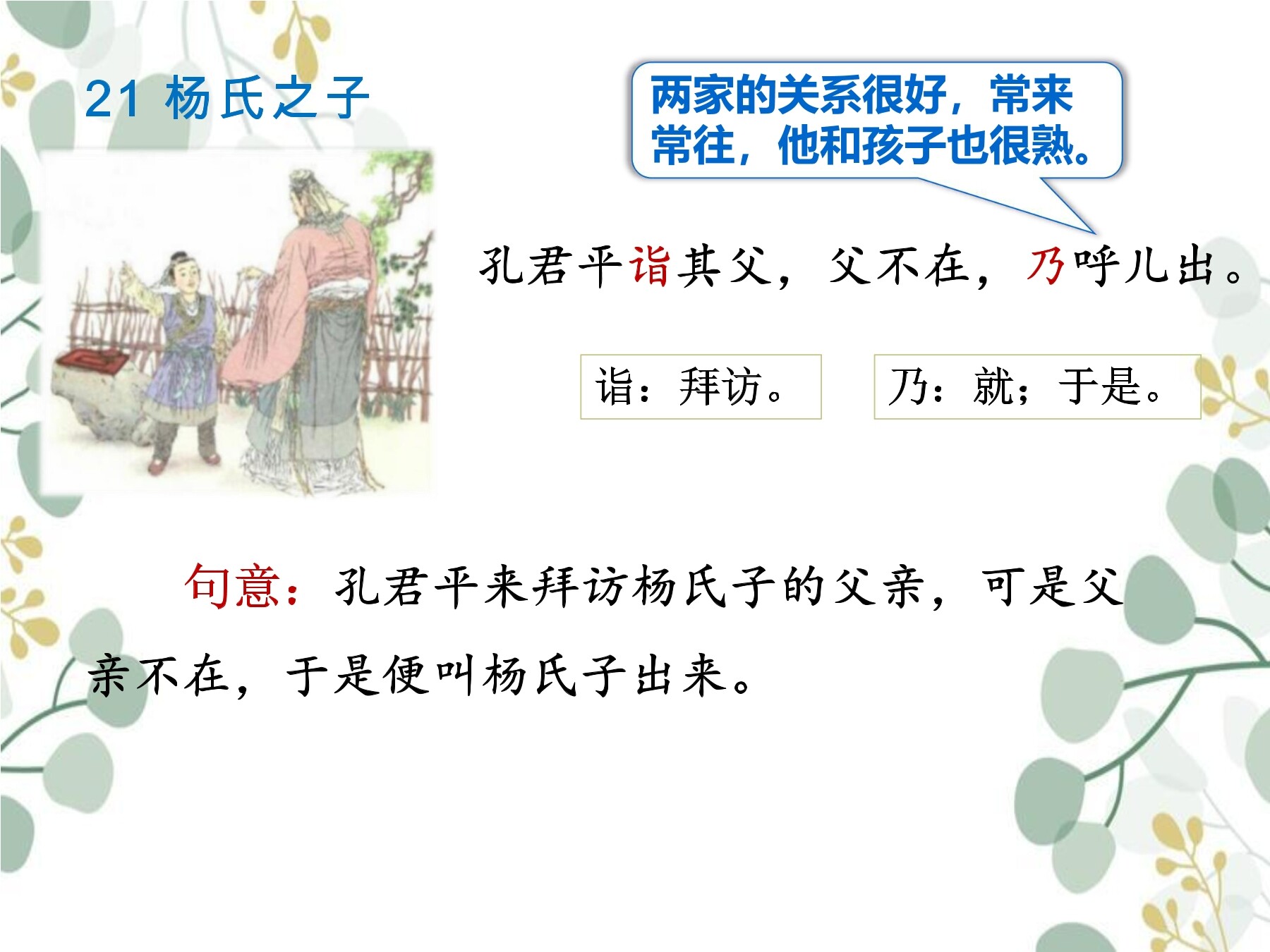 21 杨氏之子

两家的关系很好，常来常往，他和孩子也很熟。

孔君平诣其父，父不在，乃呼儿出。

诣：拜访。

乃：就；于是。

句意：孔君平来拜访杨氏子的父亲，可是父亲不在，于是便叫杨氏子出来。